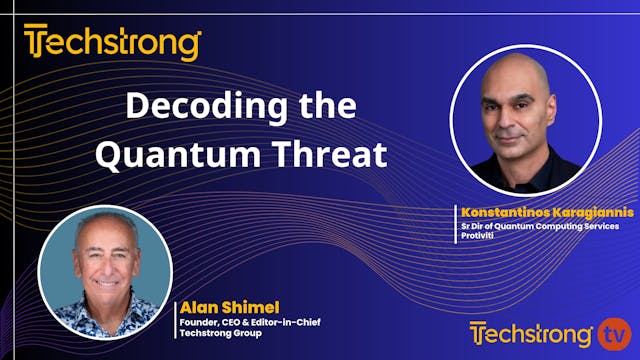 Techstrong

Decoding the Quantum Threat

Konstantinos Karagiannis
Sr Dir of Quantum Computing Services
Protiviti

Alan Shimel
Founder, CEO & Editor-in-Chief
Techstrong Group

Techstrong tv